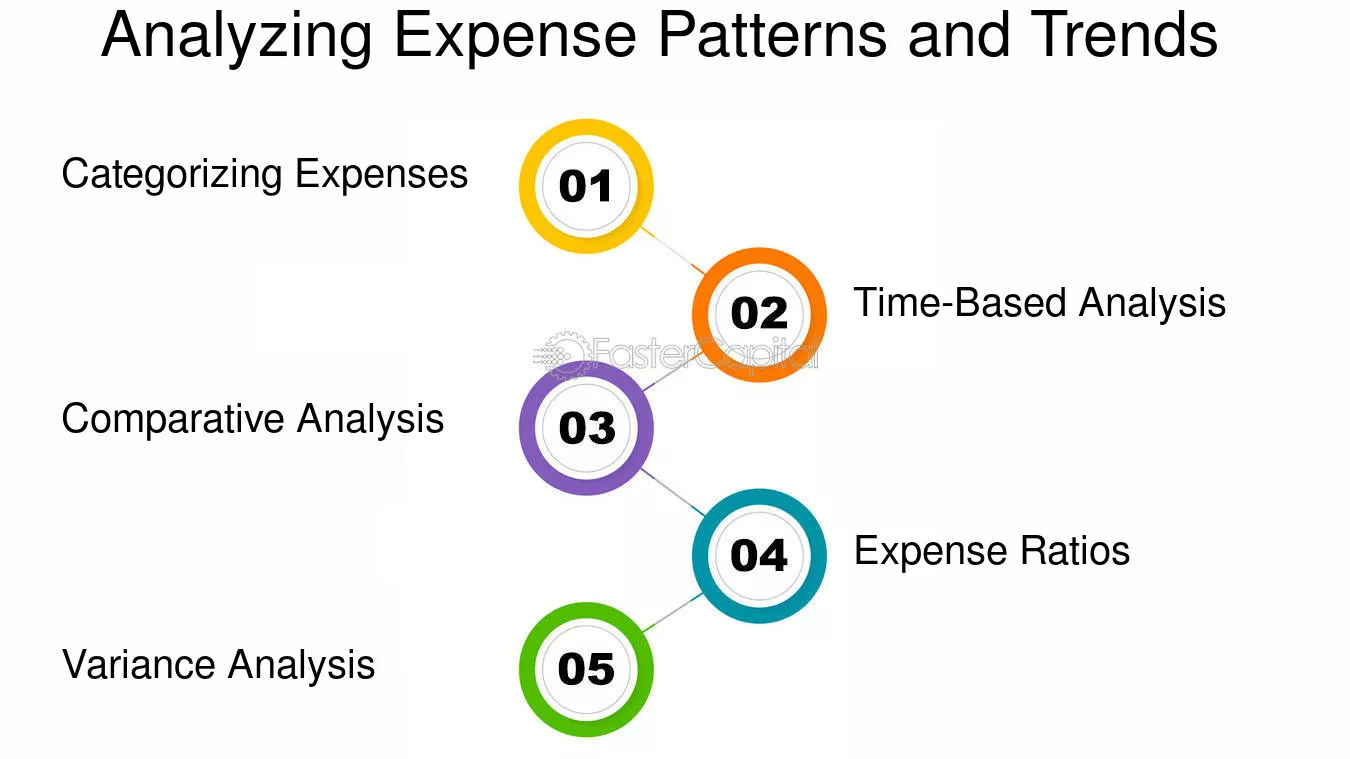 Analyzing Expense Patterns and Trends

Categorizing Expenses

01

02

Time-Based Analysis

FasterCapital

Comparative Analysis

03

04

Expense Ratios

Variance Analysis

05